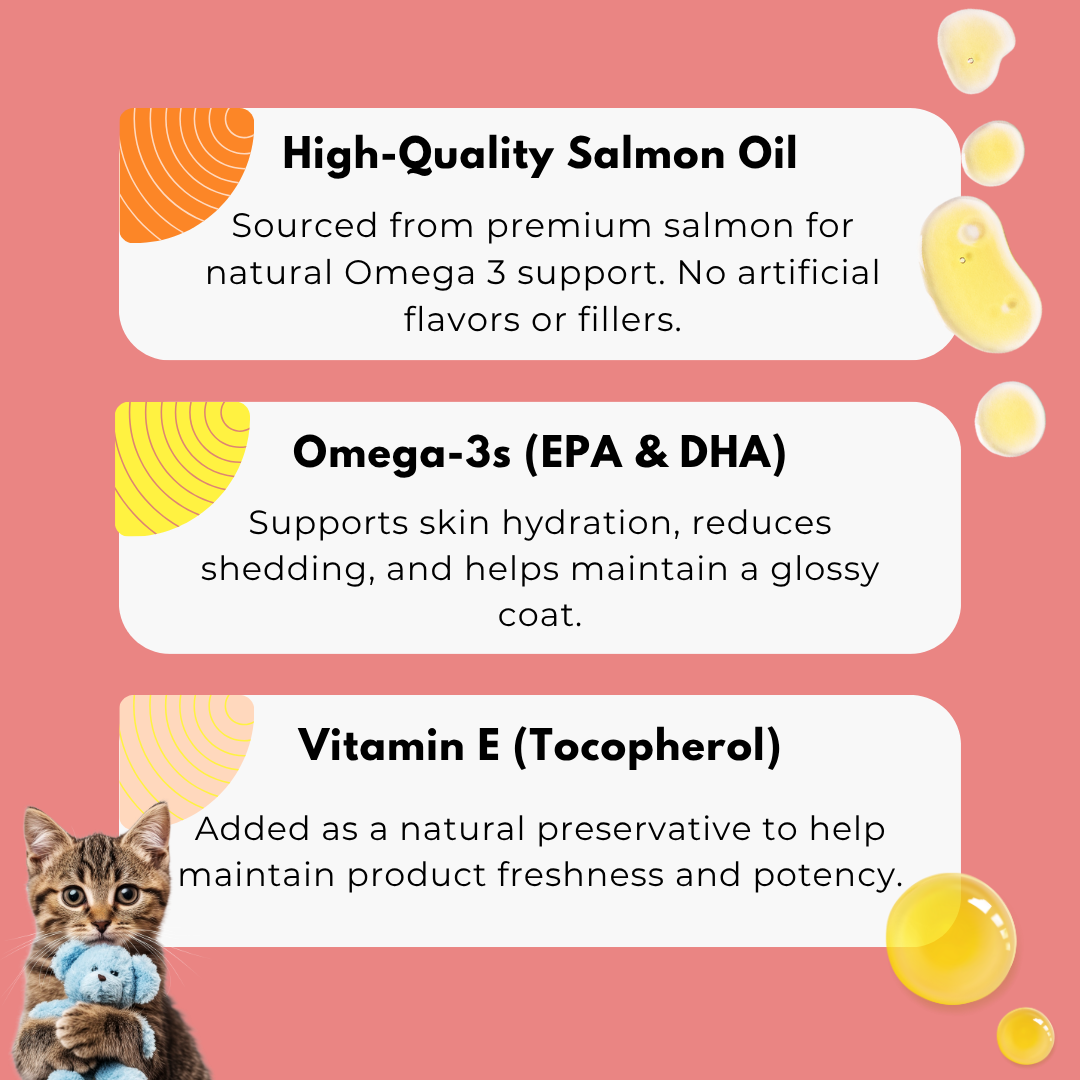 High-Quality Salmon Oil

Sourced from premium salmon for natural Omega 3 support. No artificial flavors or fillers.

Omega-3s (EPA & DHA)

Supports skin hydration, reduces shedding, and helps maintain a glossy coat.

Vitamin E (Tocopherol)

Added as a natural preservative to help maintain product freshness and potency.